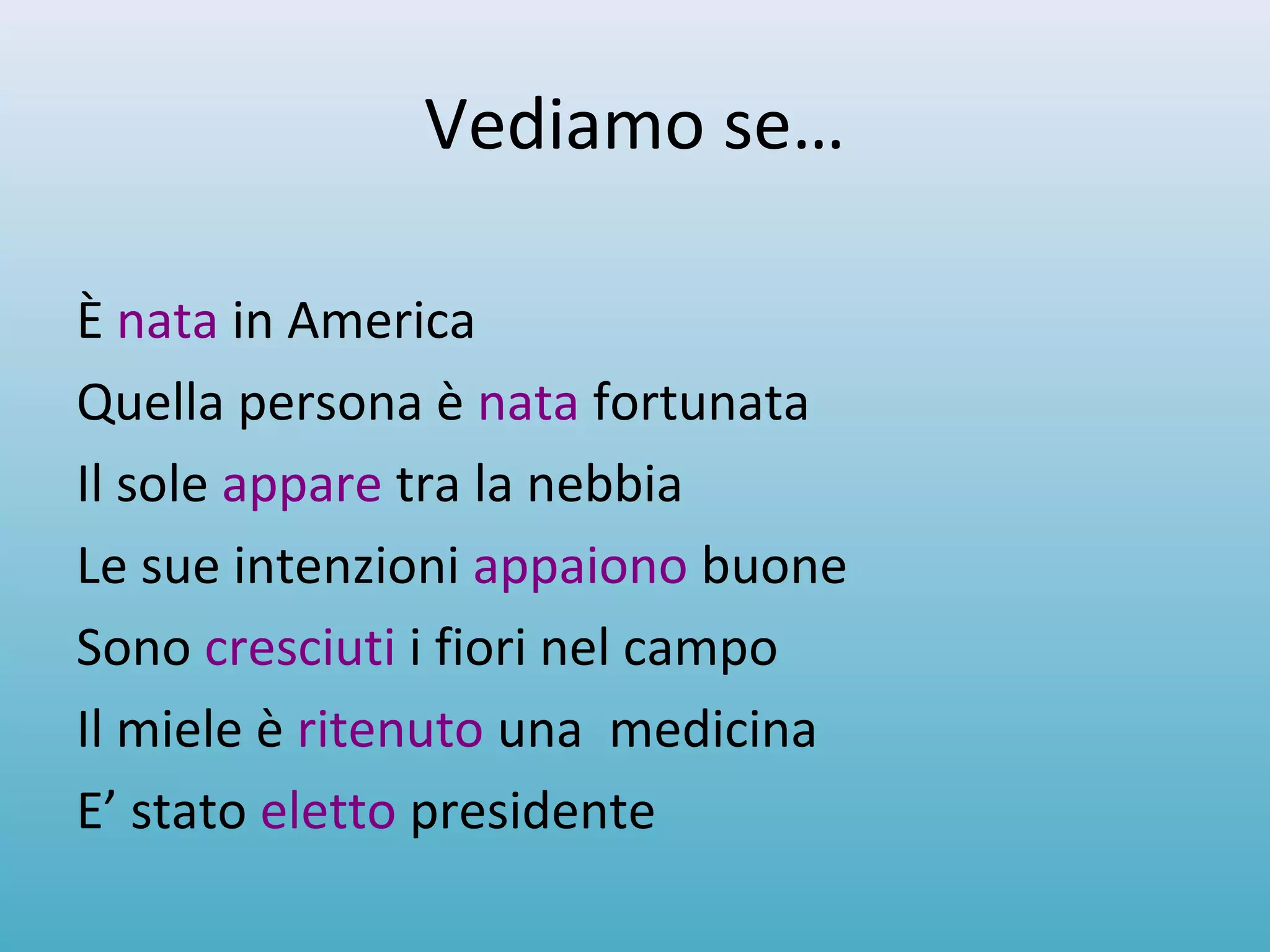 Vediamo se…

È nata in America
Quella persona è nata fortunata
Il sole appare tra la nebbia
Le sue intenzioni appaiono buone
Sono cresciuti i fiori nel campo
Il miele è ritenuto una  medicina
E’ stato eletto presidente